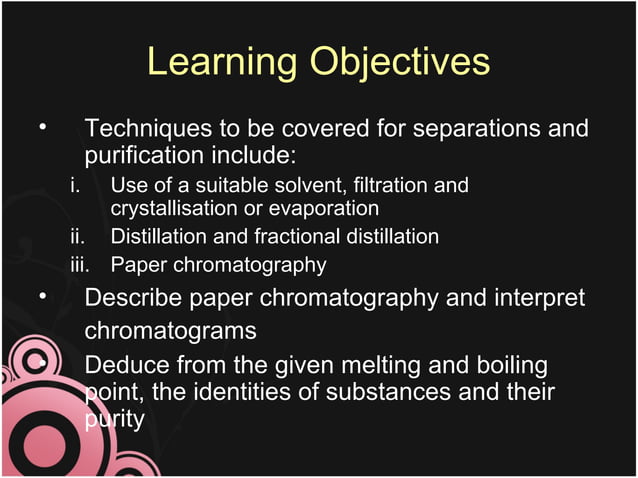 Learning Objectives

• Techniques to be covered for separations and purification include:

i. Use of a suitable solvent, filtration and crystallisation or evaporation
ii. Distillation and fractional distillation
iii. Paper chromatography

• Describe paper chromatography and interpret chromatograms

• Deduce from the given melting and boiling point, the identities of substances and their purity